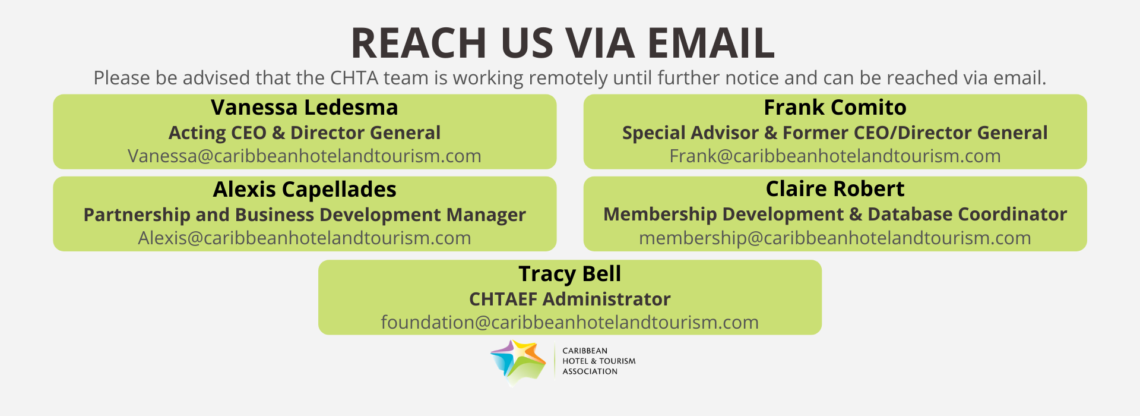 REACH US VIA EMAIL

Please be advised that the CHTA team is working remotely until further notice and can be reached via email.

Vanessa Ledesma
Acting CEO & Director General
Vanessa@caribbeanhotelandtourism.com

Frank Comito
Special Advisor & Former CEO/Director General
Frank@caribbeanhotelandtourism.com

Alexis Capellades
Partnership and Business Development Manager
Alexis@caribbeanhotelandtourism.com

Claire Robert
Membership Development & Database Coordinator
membership@caribbeanhotelandtourism.com

Tracy Bell
CHTAEF Administrator
foundation@caribbeanhotelandtourism.com

CARIBBEAN
HOTEL & TOURISM
ASSOCIATION